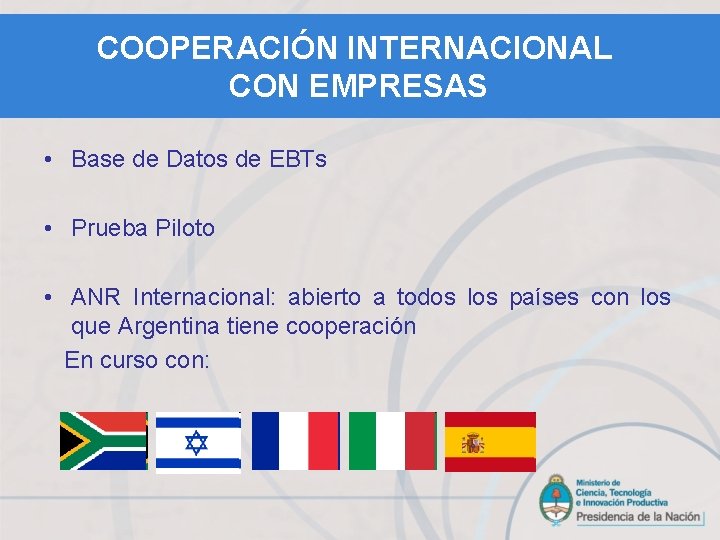 COOPERACIÓN INTERNACIONAL CON EMPRESAS

• Base de Datos de EBTs

• Prueba Piloto

• ANR Internacional: abierto a todos los países con los que Argentina tiene cooperación
En curso con:

Ministerio de Ciencia, Tecnología e Innovación Productiva
Presidencia de la Nación